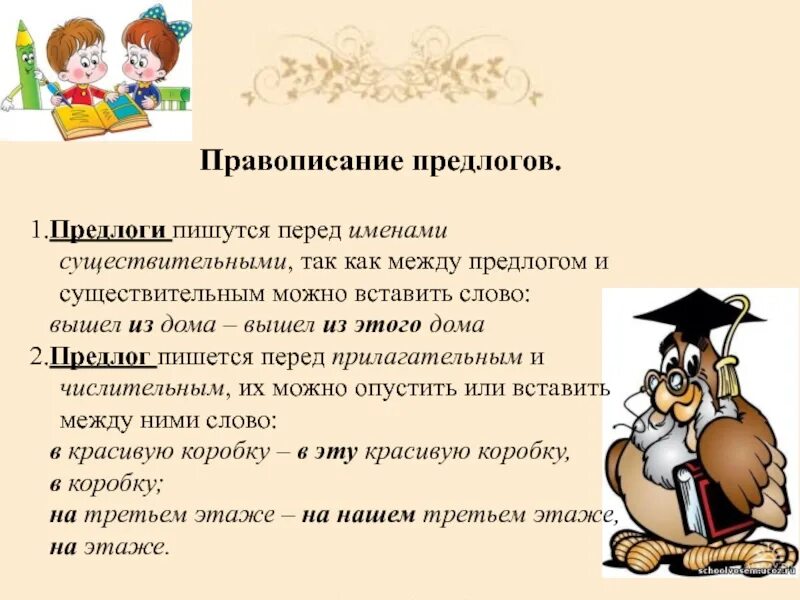 Правописание предлогов.

1.Предлоги пишутся перед именами существительными, так как между предлогом и существительным можно вставить слово:
вышел из дома – вышел из этого дома

2.Предлог пишется перед прилагательным и числительным, их можно опустить или вставить между ними слово:
в красивую коробку – в эту красивую коробку, в коробку;
на третьем этаже – на нашем третьем этаже, на этаже.

schoolvosem.ucoz.ru